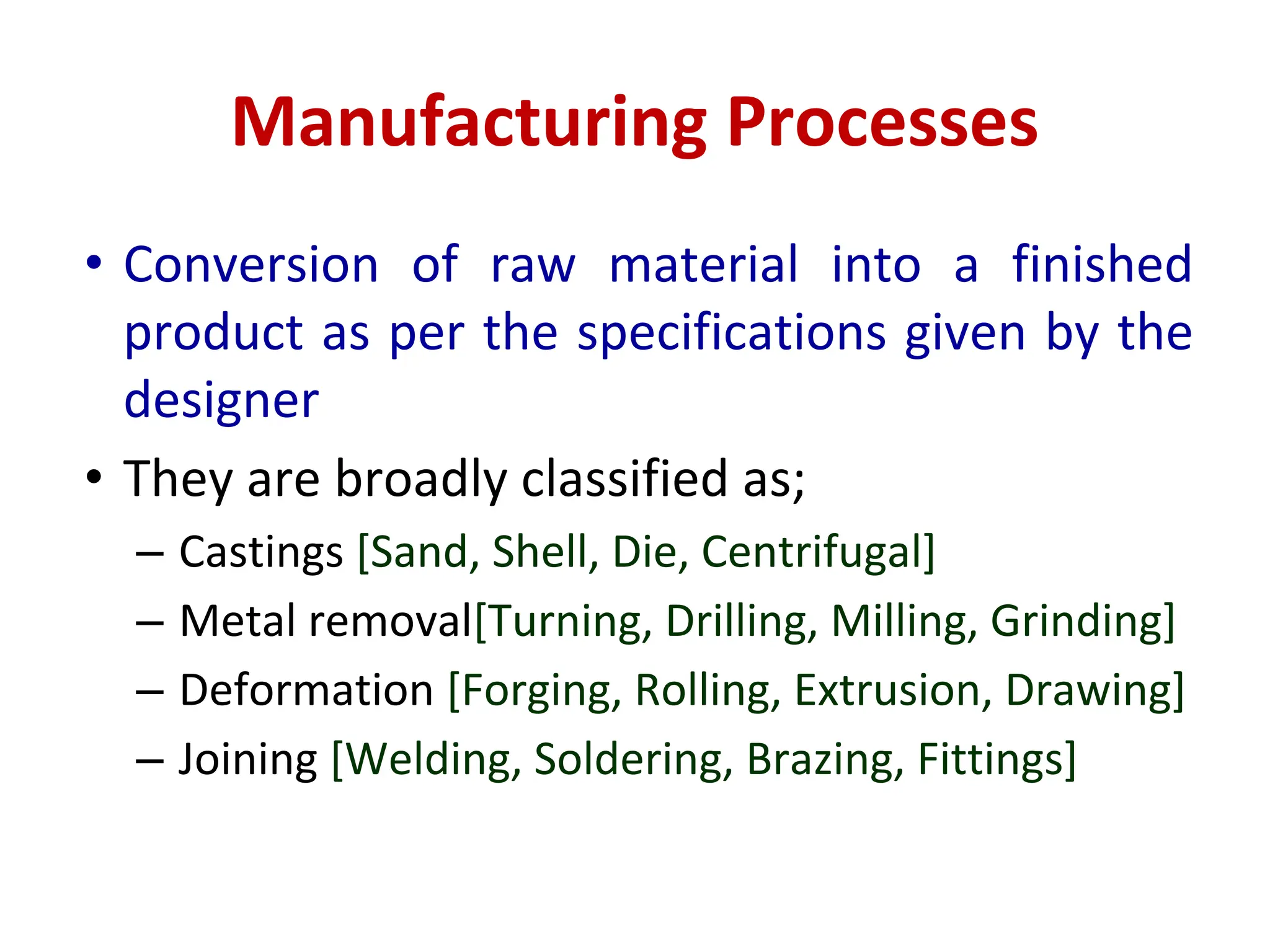 Manufacturing Processes

• Conversion of raw material into a finished product as per the specifications given by the designer

• They are broadly classified as;
– Castings [Sand, Shell, Die, Centrifugal]
– Metal removal[Turning, Drilling, Milling, Grinding]
– Deformation [Forging, Rolling, Extrusion, Drawing]
– Joining [Welding, Soldering, Brazing, Fittings]